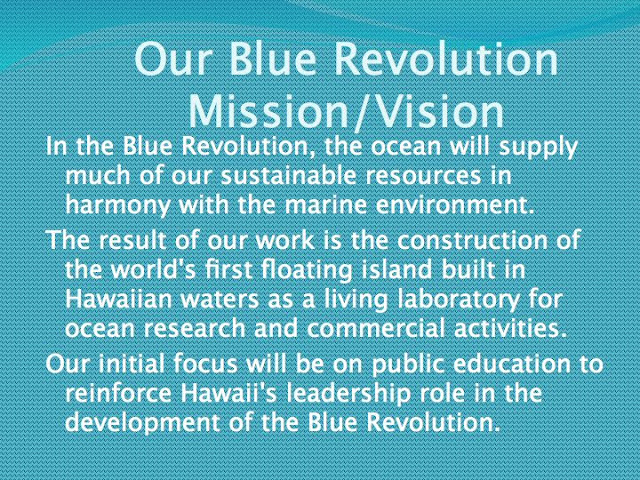 Our Blue Revolution Mission/Vision

In the Blue Revolution, the ocean will supply much of our sustainable resources in harmony with the marine environment.

The result of our work is the construction of the world's first floating island built in Hawaiian waters as a living laboratory for ocean research and commercial activities.

Our initial focus will be on public education to reinforce Hawaii's leadership role in the development of the Blue Revolution.